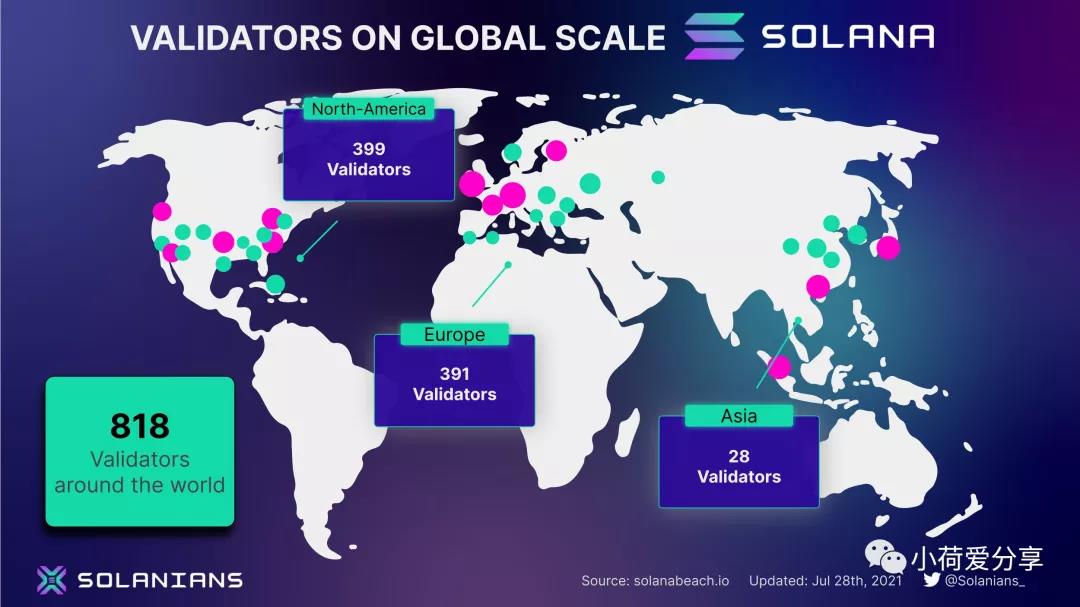 VALIDATORS ON GLOBAL SCALE SOLANA

North-America
399
Validators

Europe
391
Validators

Asia
28
Validators

818
Validators
around the world

SOLANIANS

Source: solanabeach.io Updated: Jul 28th, 2021 @Solanians_

小荷爱分享